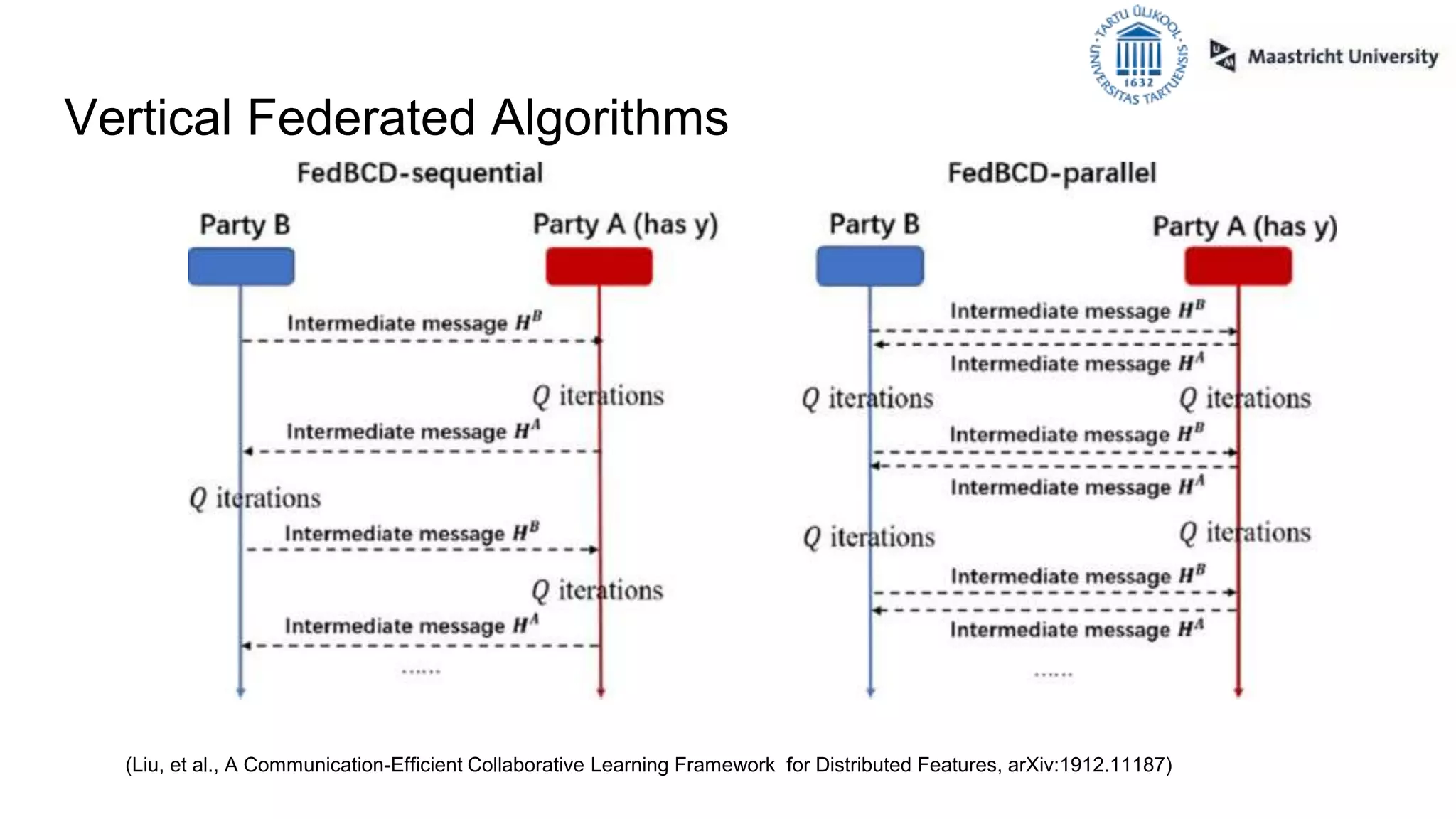 TARTU ÜLIKOOL · UNIVERSITAS TARTUENSIS · 1632

Maastricht University

Vertical Federated Algorithms

FedBCD-sequential

Party B

Party A (has y)

Intermediate message $H^B$

$Q$ iterations

Intermediate message $H^A$

$Q$ iterations

Intermediate message $H^B$

$Q$ iterations

Intermediate message $H^A$

......

FedBCD-parallel

Party B

Party A (has y)

Intermediate message $H^B$

Intermediate message $H^A$

$Q$ iterations

$Q$ iterations

Intermediate message $H^B$

Intermediate message $H^A$

$Q$ iterations

$Q$ iterations

Intermediate message $H^B$

Intermediate message $H^A$

......

(Liu, et al., A Communication-Efficient Collaborative Learning Framework for Distributed Features, arXiv:1912.11187)